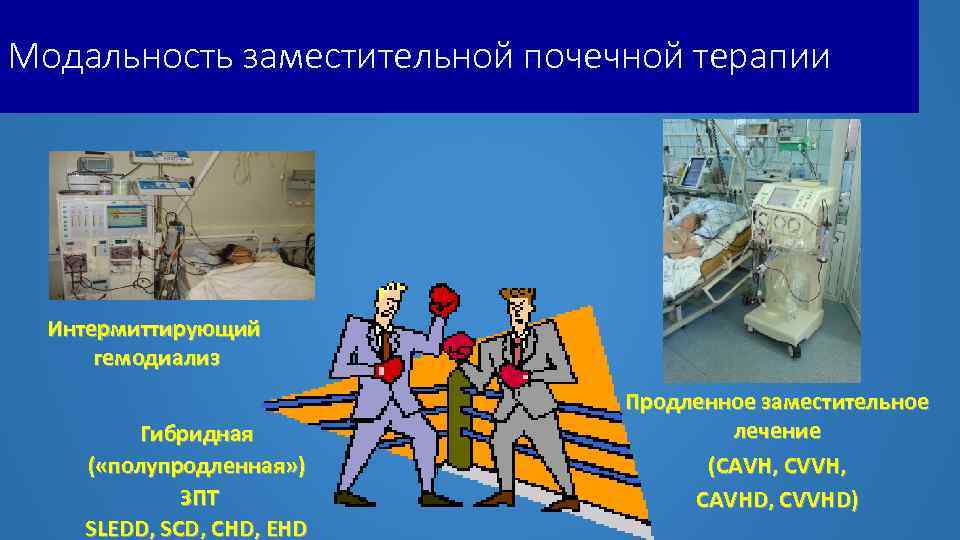 Модальность заместительной почечной терапии

Интермиттирующий гемодиализ

Гибридная («полупродленная») ЗПТ SLEDD, SCD, CHD, EHD

Продленное заместительное лечение (CAVH, CVVH, CAVHD, CVVHD)